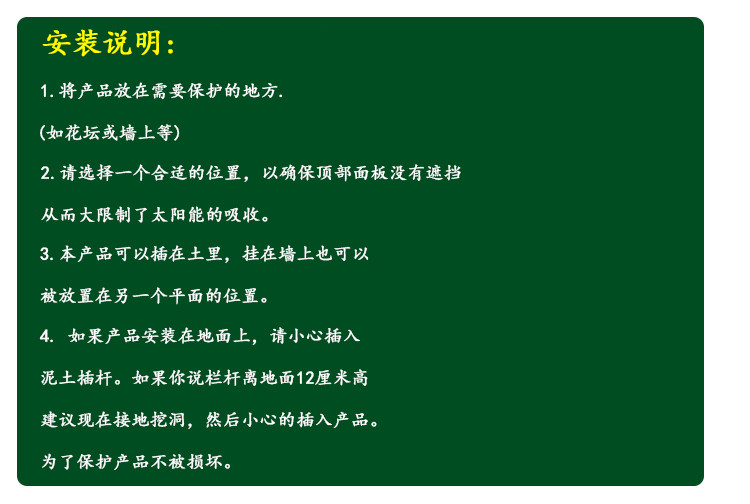 安装说明:

1. 将产品放在需要保护的地方.

(如花坛或墙上等)

2. 请选择一个合适的位置，以确保顶部面板没有遮挡

从而大限制了太阳能的吸收。

3. 本产品可以插在土里，挂在墙上也可以

被放置在另一个平面的位置。

4. 如果产品安装在地面上，请小心插入

泥土插杆。如果你说栏杆离地面12厘米高

建议现在接地挖洞，然后小心的插入产品。

为了保护产品不被损坏。